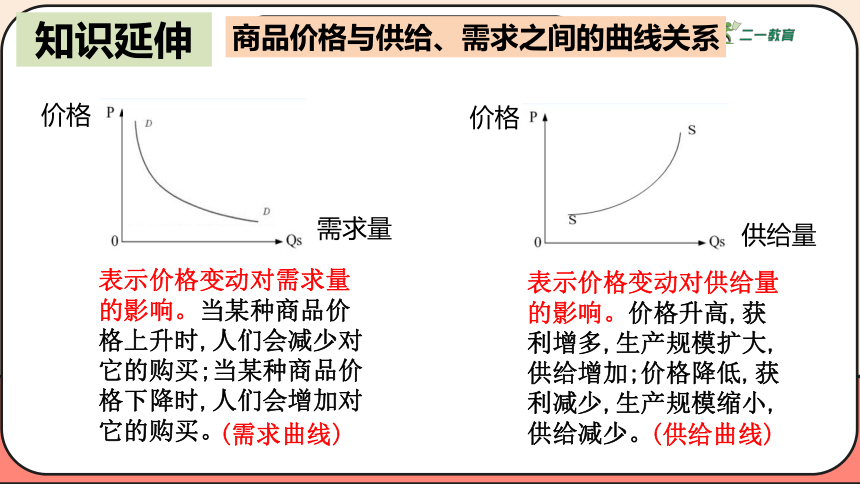 知识延伸

商品价格与供给、需求之间的曲线关系

二一教育

价格 P D D 0 Qs 需求量

表示价格变动对需求量的影响。当某种商品价格上升时，人们会减少对它的购买；当某种商品价格下降时，人们会增加对它的购买。（需求曲线）

价格 P S S 0 Qs 供给量

表示价格变动对供给量的影响。价格升高，获利增多，生产规模扩大，供给增加；价格降低，获利减少，生产规模缩小，供给减少。（供给曲线）